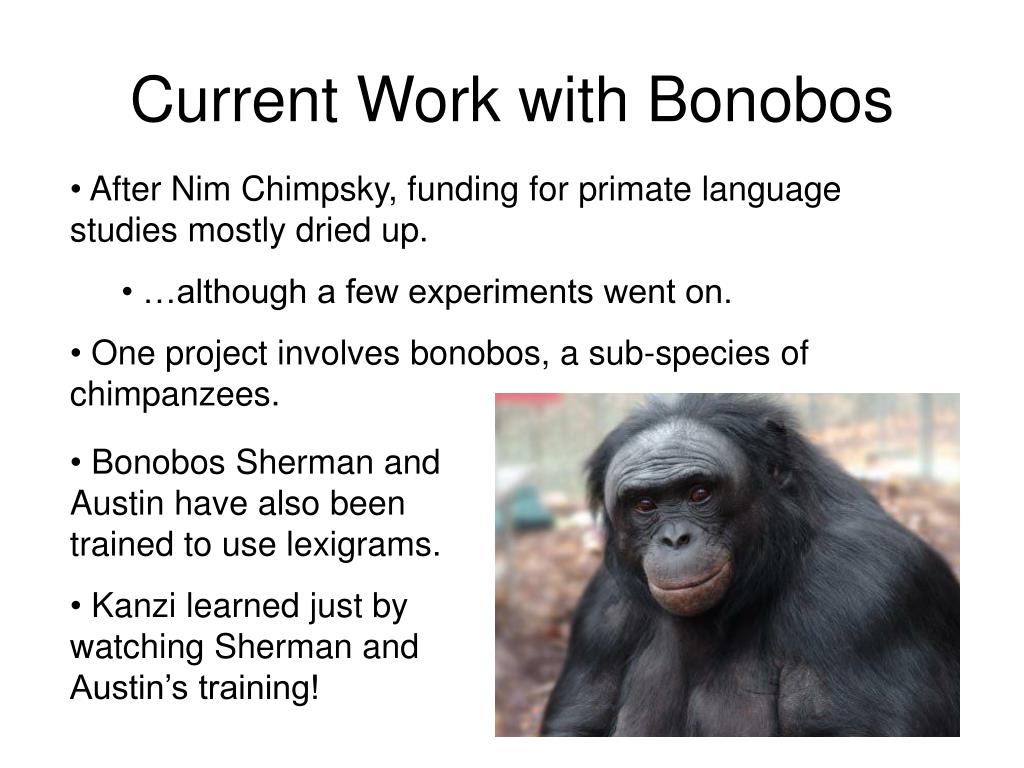 Current Work with Bonobos

• After Nim Chimpsky, funding for primate language studies mostly dried up.

• …although a few experiments went on.

• One project involves bonobos, a sub-species of chimpanzees.

• Bonobos Sherman and Austin have also been trained to use lexigrams.

• Kanzi learned just by watching Sherman and Austin’s training!